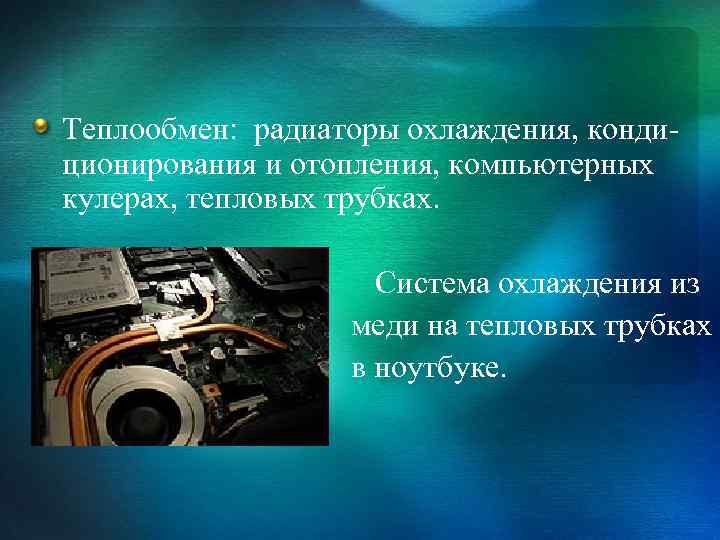 Теплообмен: радиаторы охлаждения, кондиционирования и отопления, компьютерных кулерах, тепловых трубках.

Система охлаждения из меди на тепловых трубках в ноутбуке.